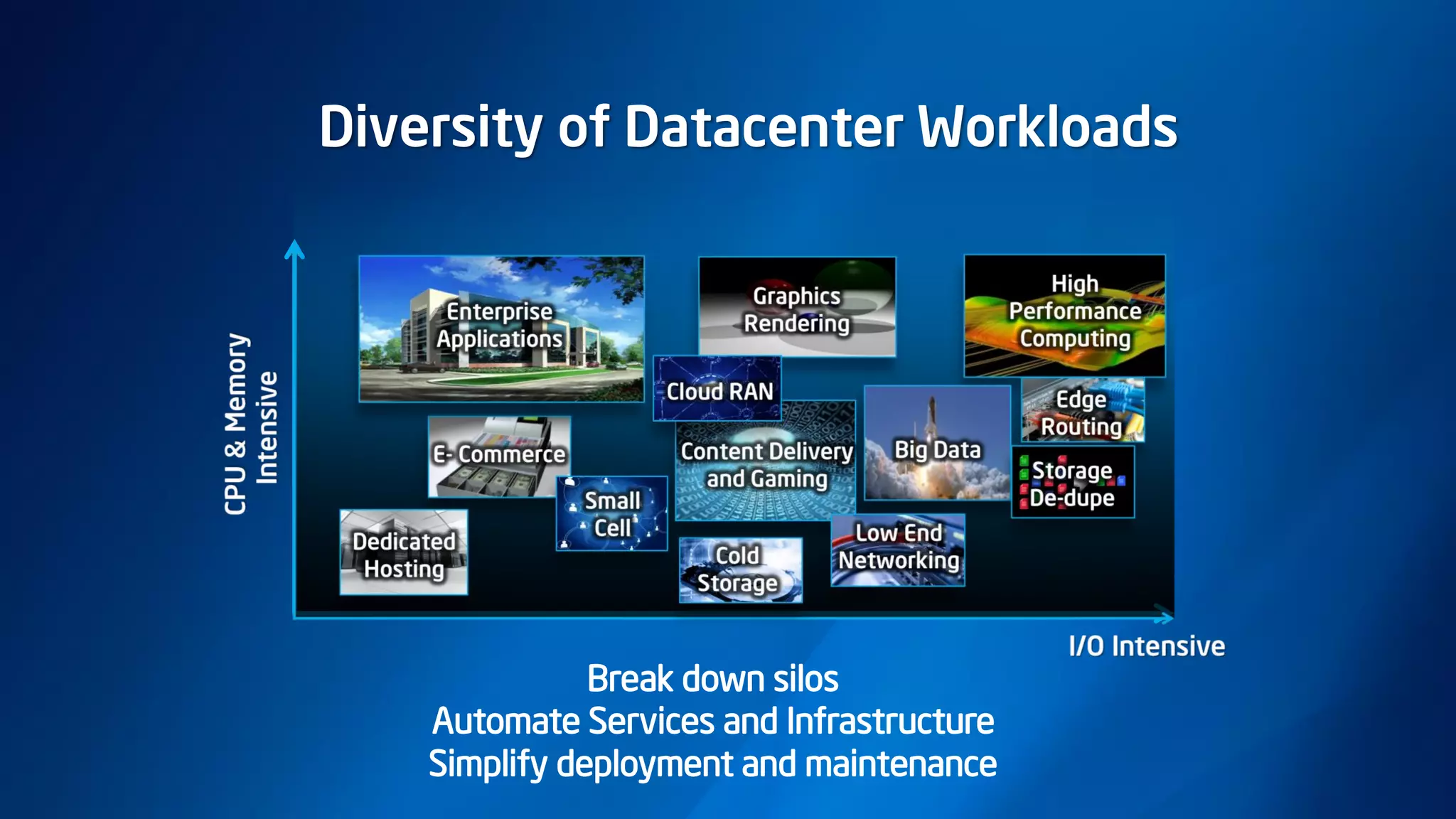 Diversity of Datacenter Workloads

CPU & Memory Intensive

Enterprise Applications

Graphics Rendering

High Performance Computing

Cloud RAN

Edge Routing

E- Commerce

Content Delivery and Gaming

Big Data

Storage De-dupe

Small Cell

Dedicated Hosting

Cold Storage

Low End Networking

I/O Intensive

Break down silos
Automate Services and Infrastructure
Simplify deployment and maintenance